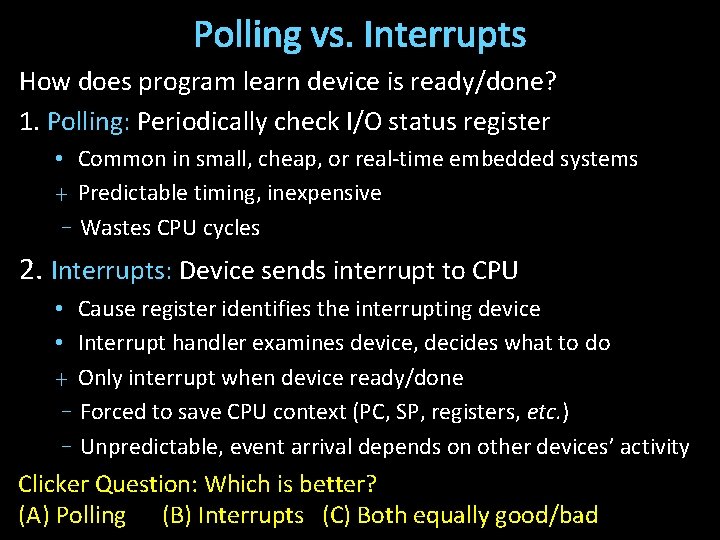 Polling vs. Interrupts

How does program learn device is ready/done?

1. Polling: Periodically check I/O status register

• Common in small, cheap, or real-time embedded systems

+ Predictable timing, inexpensive

− Wastes CPU cycles

2. Interrupts: Device sends interrupt to CPU

• Cause register identifies the interrupting device

• Interrupt handler examines device, decides what to do

+ Only interrupt when device ready/done

− Forced to save CPU context (PC, SP, registers, etc.)

− Unpredictable, event arrival depends on other devices' activity

Clicker Question: Which is better?
(A) Polling (B) Interrupts (C) Both equally good/bad